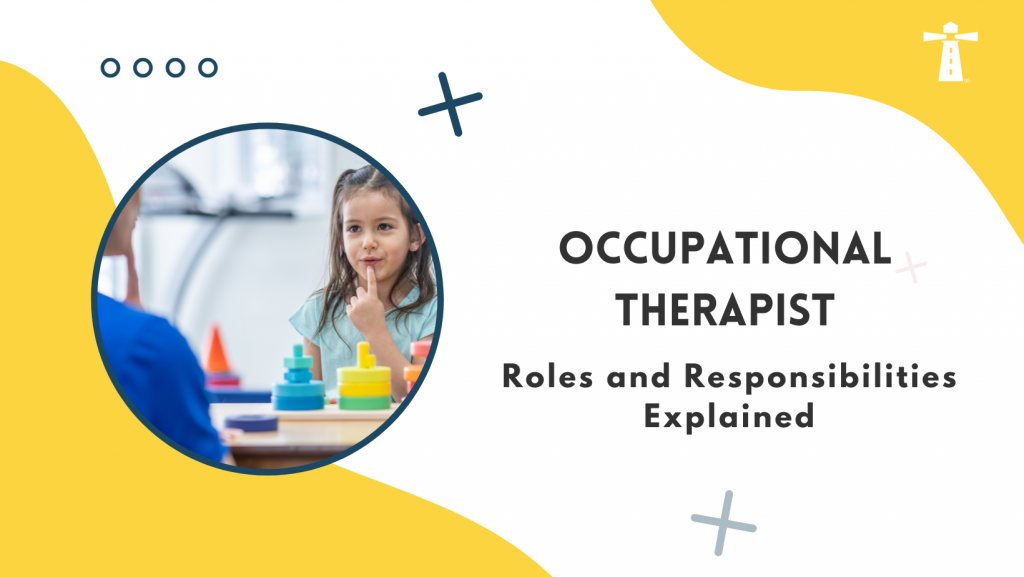 OCCUPATIONAL THERAPIST

Roles and Responsibilities Explained